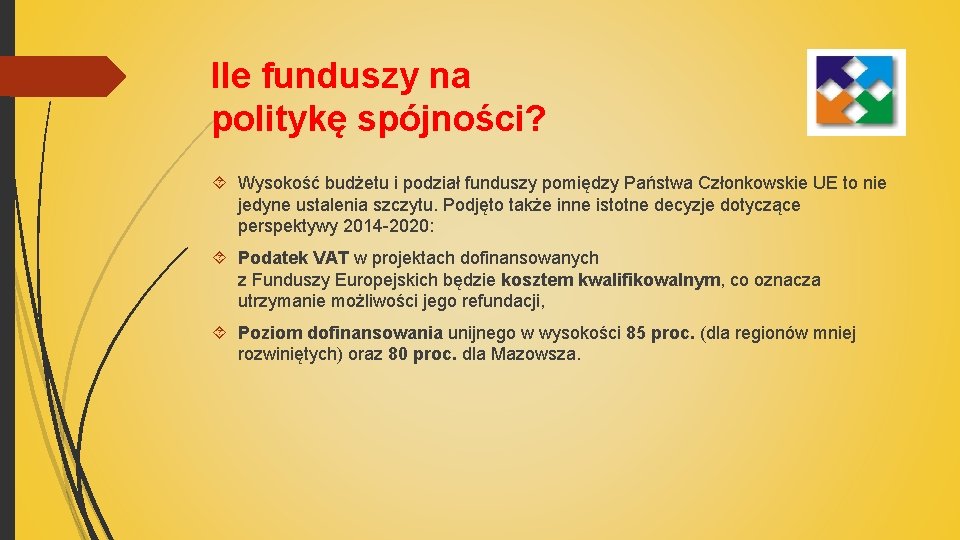 Ile funduszy na politykę spójności?

Wysokość budżetu i podział funduszy pomiędzy Państwa Członkowskie UE to nie jedyne ustalenia szczytu. Podjęto także inne istotne decyzje dotyczące perspektywy 2014-2020:

Podatek VAT w projektach dofinansowanych z Funduszy Europejskich będzie kosztem kwalifikowalnym, co oznacza utrzymanie możliwości jego refundacji,

Poziom dofinansowania unijnego w wysokości 85 proc. (dla regionów mniej rozwiniętych) oraz 80 proc. dla Mazowsza.